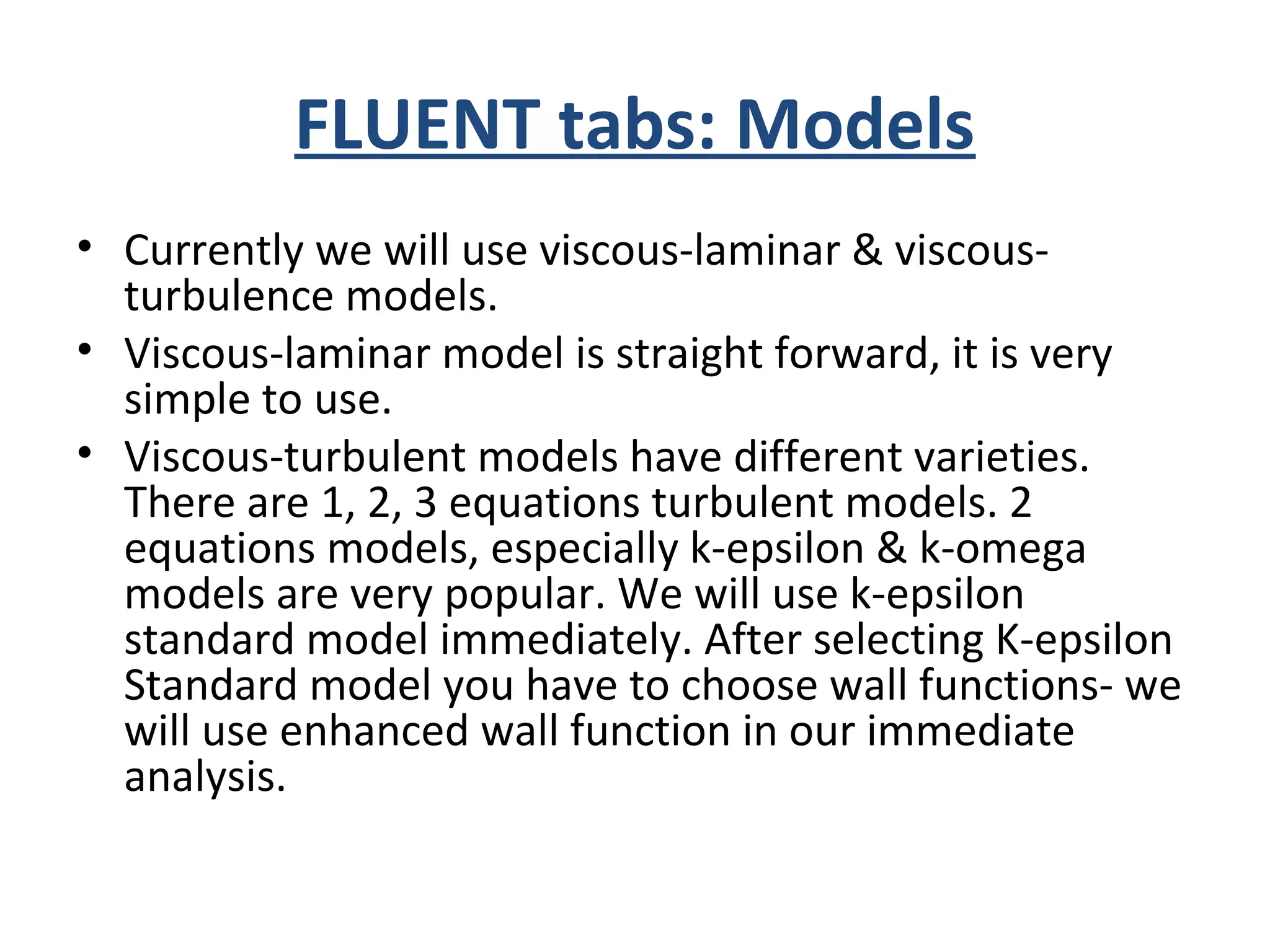 FLUENT tabs: Models

• Currently we will use viscous-laminar & viscous-turbulence models.

• Viscous-laminar model is straight forward, it is very simple to use.

• Viscous-turbulent models have different varieties. There are 1, 2, 3 equations turbulent models. 2 equations models, especially k-epsilon & k-omega models are very popular. We will use k-epsilon standard model immediately. After selecting K-epsilon Standard model you have to choose wall functions- we will use enhanced wall function in our immediate analysis.